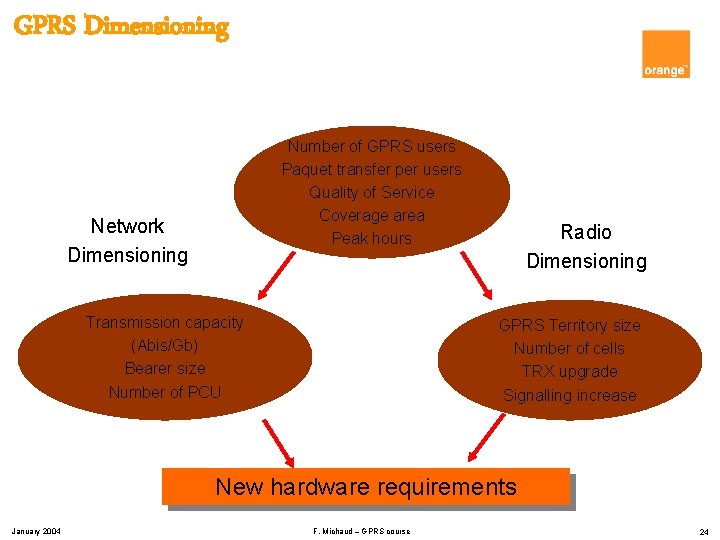 GPRS Dimensioning

orange™

Number of GPRS users
Paquet transfer per users
Quality of Service
Coverage area
Peak hours

Network Dimensioning

Radio Dimensioning

Transmission capacity
(Abis/Gb)
Bearer size
Number of PCU

GPRS Territory size
Number of cells
TRX upgrade
Signalling increase

New hardware requirements

January 2004

F. Michaud – GPRS course

24